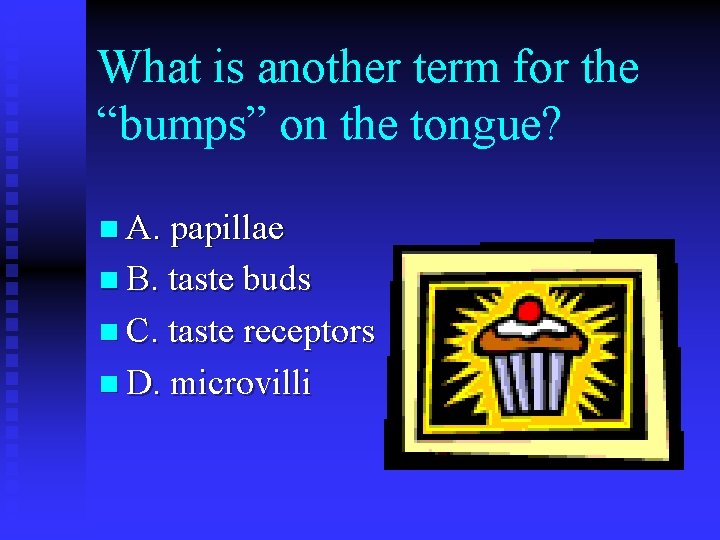 What is another term for the “bumps” on the tongue?

A. papillae
B. taste buds
C. taste receptors
D. microvilli